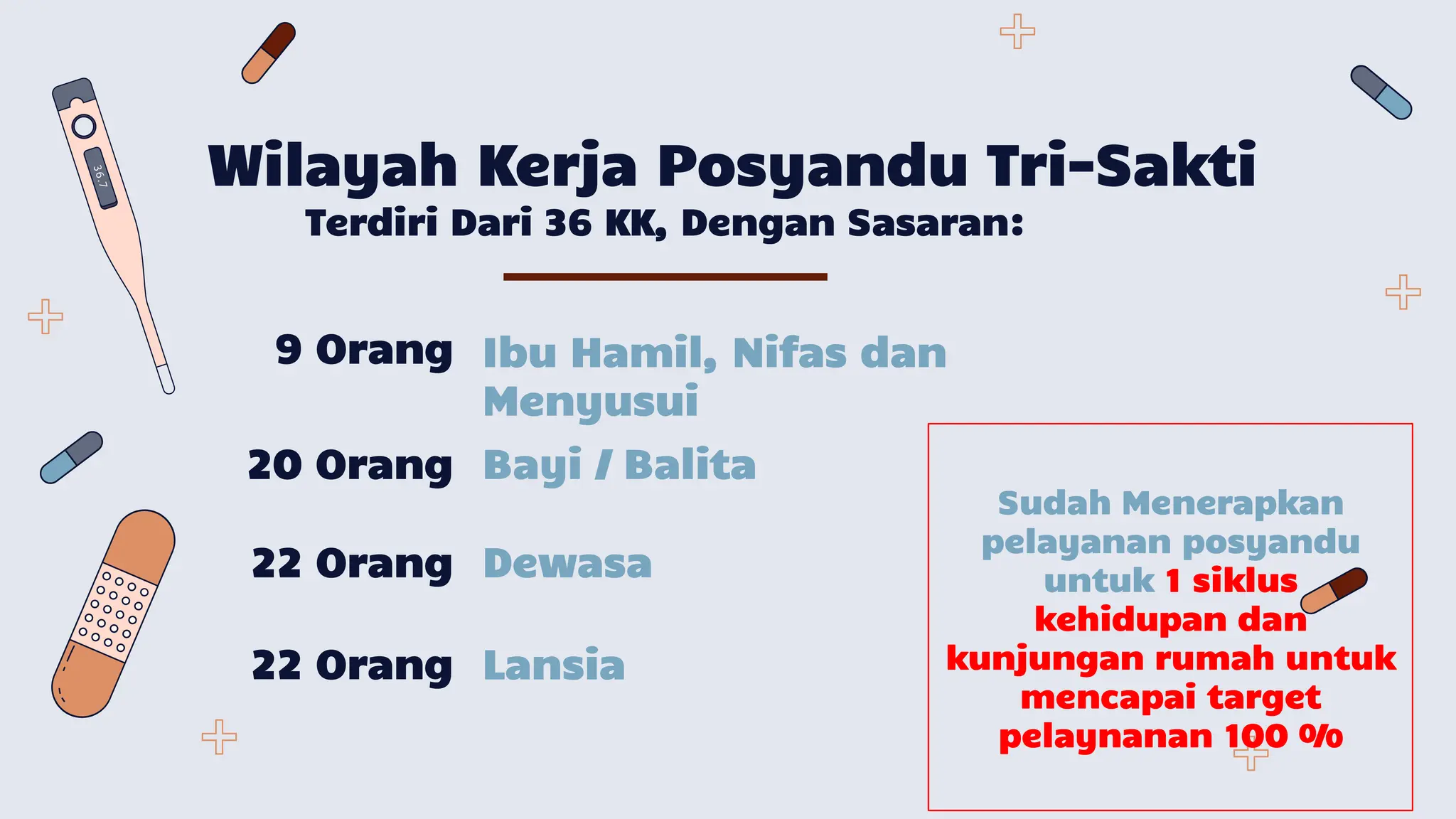 36.7

Wilayah Kerja Posyandu Tri-Sakti

Terdiri Dari 36 KK, Dengan Sasaran:

9 Orang Ibu Hamil, Nifas dan Menyusui

20 Orang Bayi / Balita

22 Orang Dewasa

22 Orang Lansia

Sudah Menerapkan pelayanan posyandu untuk 1 siklus kehidupan dan kunjungan rumah untuk mencapai target pelaynanan 100 %